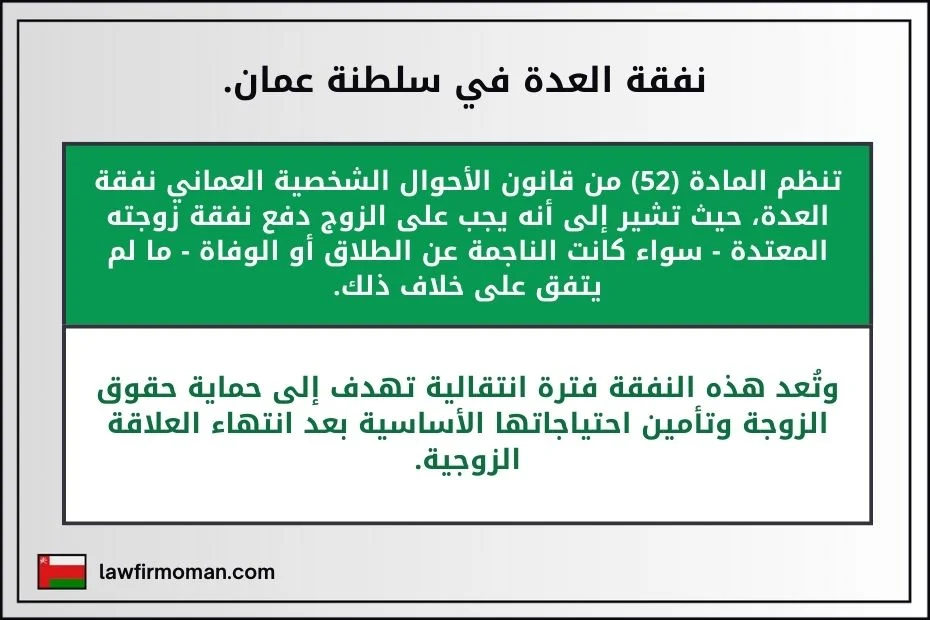 نفقة العدة في سلطنة عمان.

تنظم المادة (52) من قانون الأحوال الشخصية العماني نفقة العدة، حيث تشير إلى أنه يجب على الزوج دفع نفقة زوجته المعتدة - سواء كانت الناجمة عن الطلاق أو الوفاة - ما لم يتفق على خلاف ذلك.

وتُعد هذه النفقة فترة انتقالية تهدف إلى حماية حقوق الزوجة وتأمين احتياجاتها الأساسية بعد انتهاء العلاقة الزوجية.

lawfirmoman.com